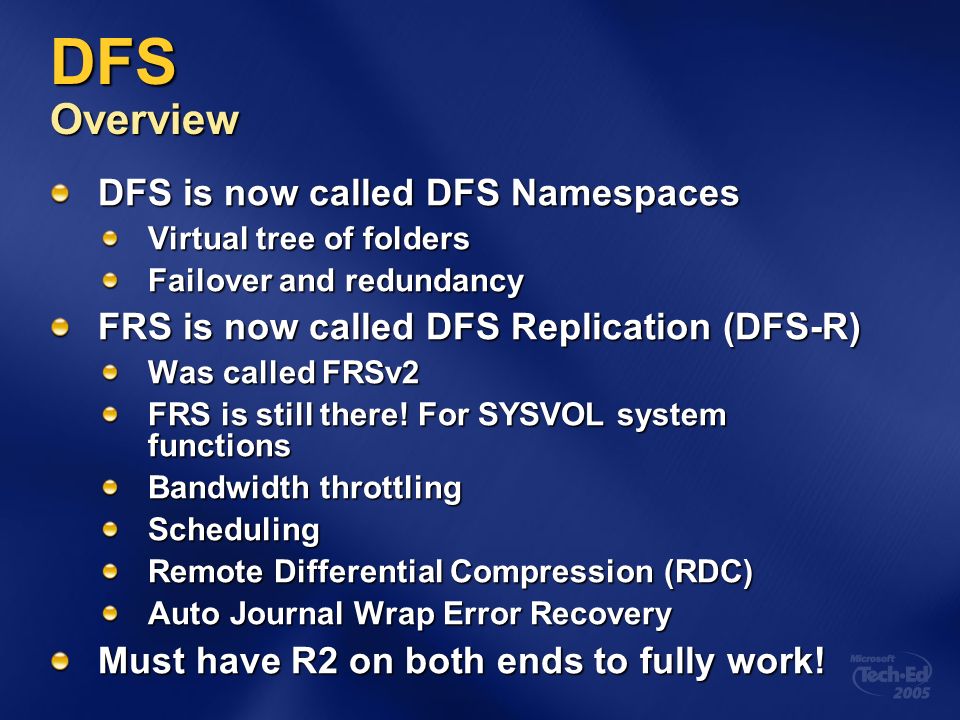 DFS
Overview

DFS is now called DFS Namespaces
Virtual tree of folders
Failover and redundancy
FRS is now called DFS Replication (DFS-R)
Was called FRSv2
FRS is still there! For SYSVOL system functions
Bandwidth throttling
Scheduling
Remote Differential Compression (RDC)
Auto Journal Wrap Error Recovery
Must have R2 on both ends to fully work!

Microsoft Tech·Ed 2005